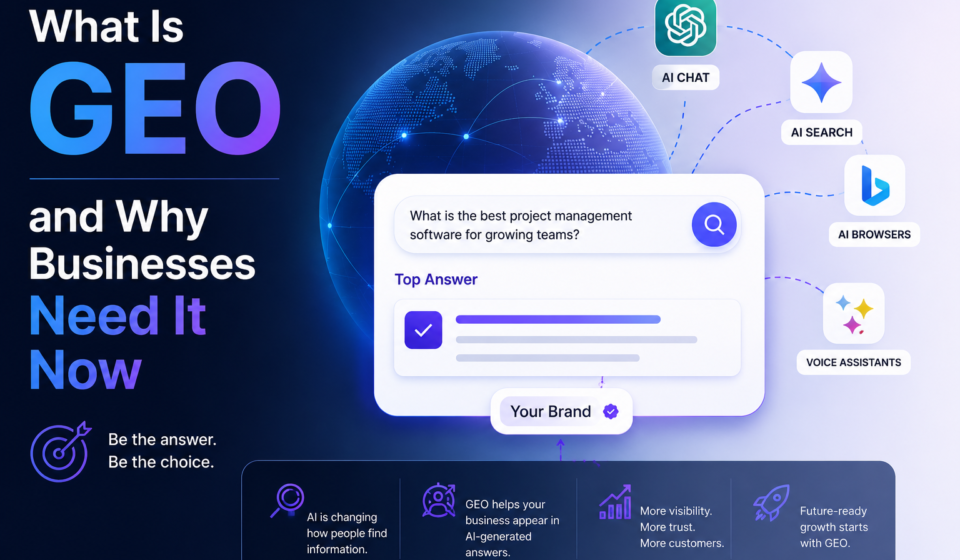 What Is GEO

and Why Businesses Need It Now

Be the answer.
Be the choice.

AI CHAT

AI SEARCH

AI BROWSERS

VOICE ASSISTANTS

What is the best project management software for growing teams?

Top Answer

Your Brand

AI is changing how people find information.

GEO helps your business appear in AI-generated answers.

More visibility.
More trust.
More customers.

Future-ready growth starts with GEO.